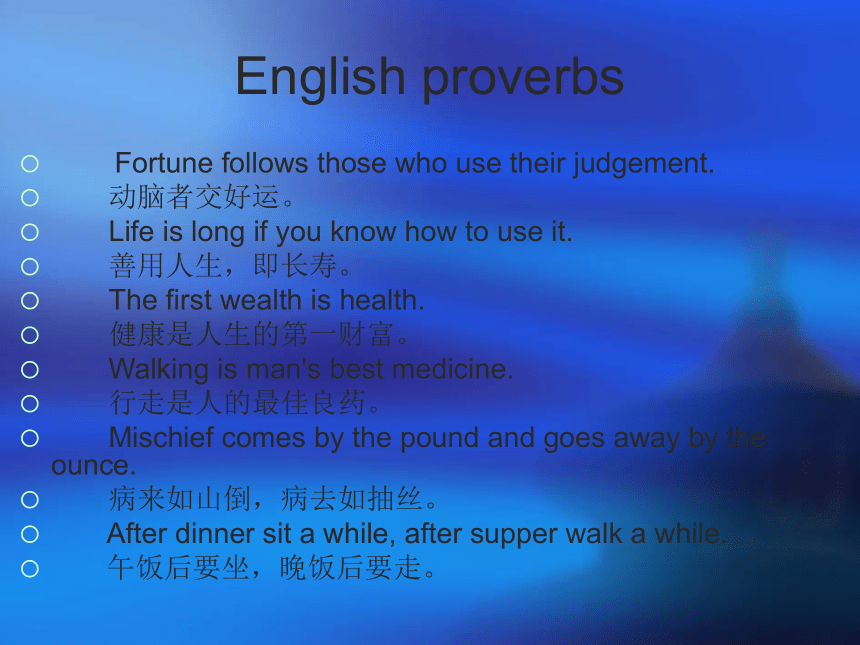 English proverbs

○ Fortune follows those who use their judgement.
○ 动脑者交好运。
○ Life is long if you know how to use it.
○ 善用人生，即长寿。
○ The first wealth is health.
○ 健康是人生的第一财富。
○ Walking is man's best medicine.
○ 行走是人的最佳良药。
○ Mischief comes by the pound and goes away by the ounce.
○ 病来如山倒，病去如抽丝。
○ After dinner sit a while, after supper walk a while.
○ 午饭后要坐，晚饭后要走。